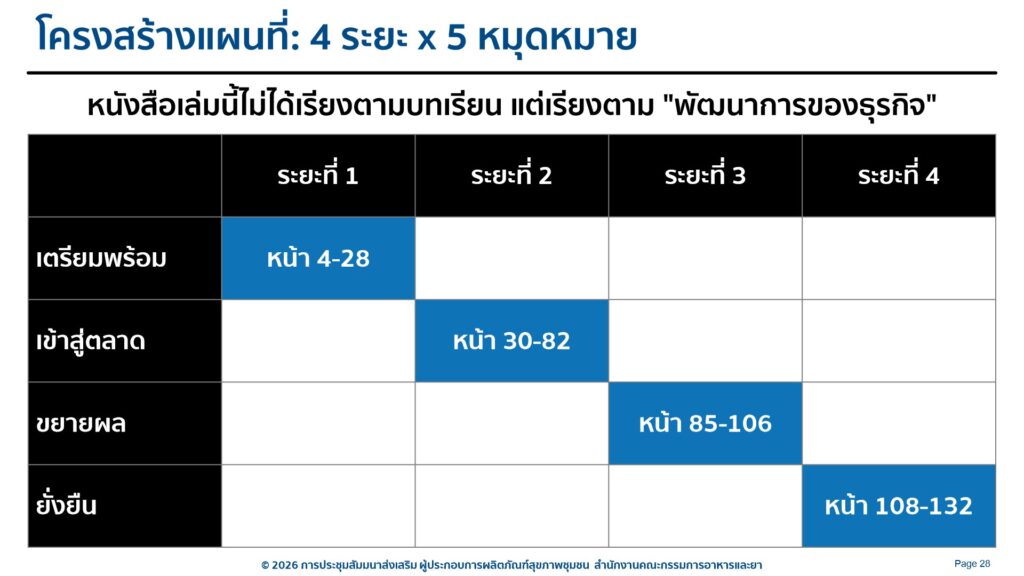 โครงสร้างแผนที่: 4 ระยะ x 5 หมุดหมาย

หนังสือเล่มนี้ไม่ได้เรียงตามบทเรียน แต่เรียงตาม "พัฒนาการของธุรกิจ"

| | ระยะที่ 1 | ระยะที่ 2 | ระยะที่ 3 | ระยะที่ 4 |
|---|---|---|---|---|
| เตรียมพร้อม | หน้า 4-28 | | | |
| เข้าสู่ตลาด | | หน้า 30-82 | | |
| ขยายผล | | | หน้า 85-106 | |
| ยั่งยืน | | | | หน้า 108-132 |

© 2026 การประชุมสัมมนาส่งเสริม ผู้ประกอบการผลิตภัณฑ์สุขภาพชุมชน สำนักงานคณะกรรมการอาหารและยา

Page 28